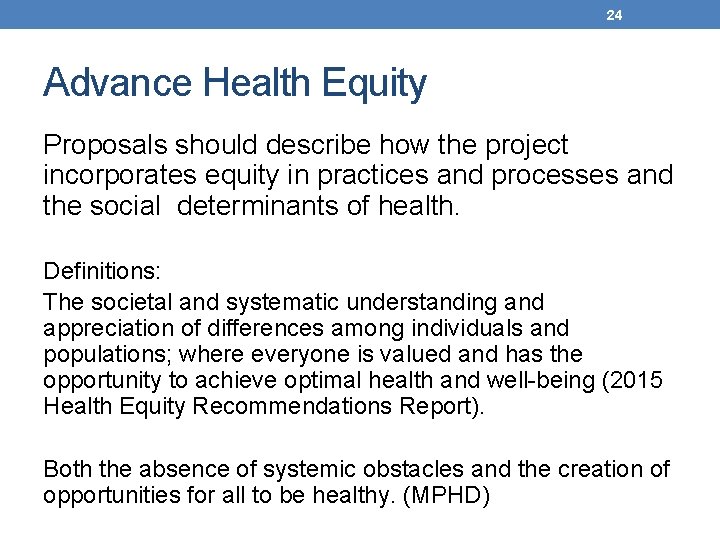 24

Advance Health Equity

Proposals should describe how the project incorporates equity in practices and processes and the social determinants of health.

Definitions:

The societal and systematic understanding and appreciation of differences among individuals and populations; where everyone is valued and has the opportunity to achieve optimal health and well-being (2015 Health Equity Recommendations Report).

Both the absence of systemic obstacles and the creation of opportunities for all to be healthy. (MPHD)